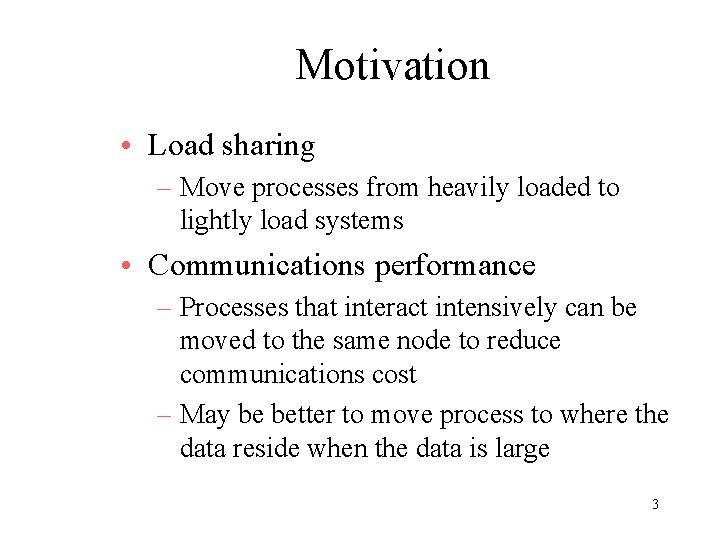 Motivation

• Load sharing
– Move processes from heavily loaded to lightly load systems

• Communications performance
– Processes that interact intensively can be moved to the same node to reduce communications cost
– May be better to move process to where the data reside when the data is large

3